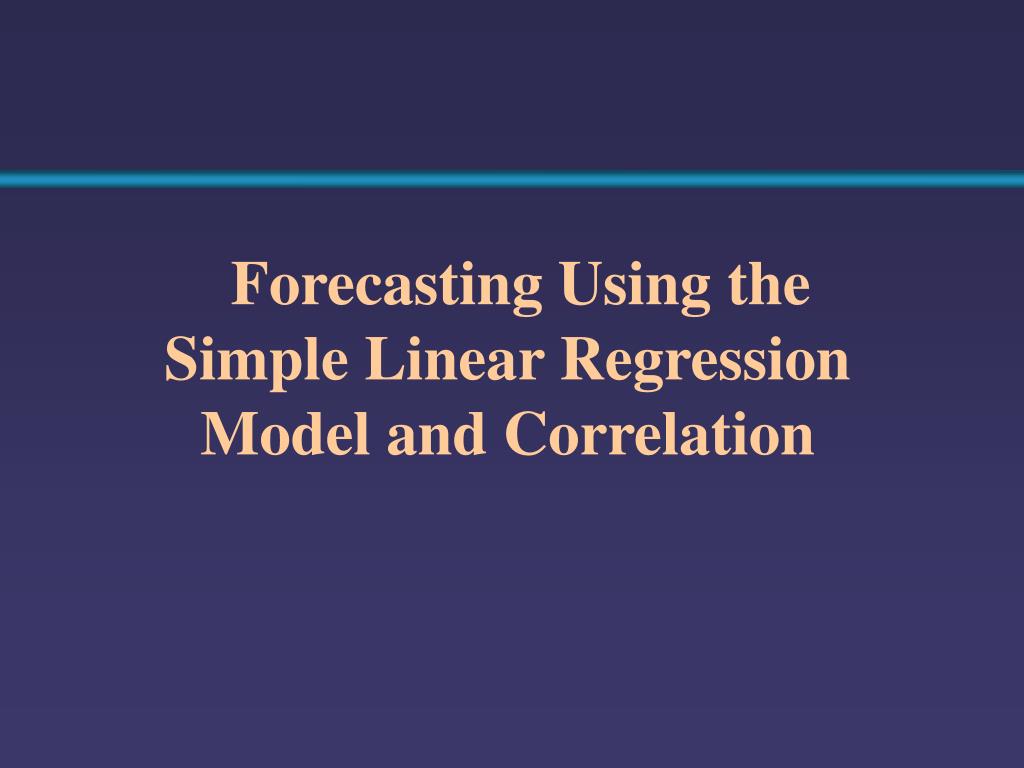 Forecasting Using the Simple Linear Regression Model and Correlation